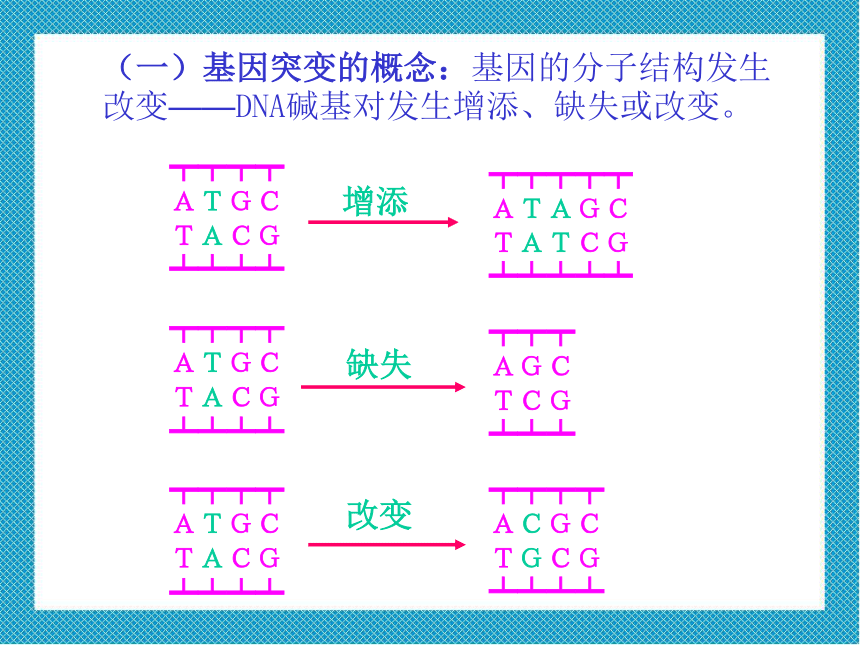 （一）基因突变的概念：基因的分子结构发生改变——DNA碱基对发生增添、缺失或改变。

A T G C
T A C G
增添
A T A G C
T A T C G

A T G C
T A C G
缺失
A G C
T C G

A T G C
T A C G
改变
A C G C
T G C G